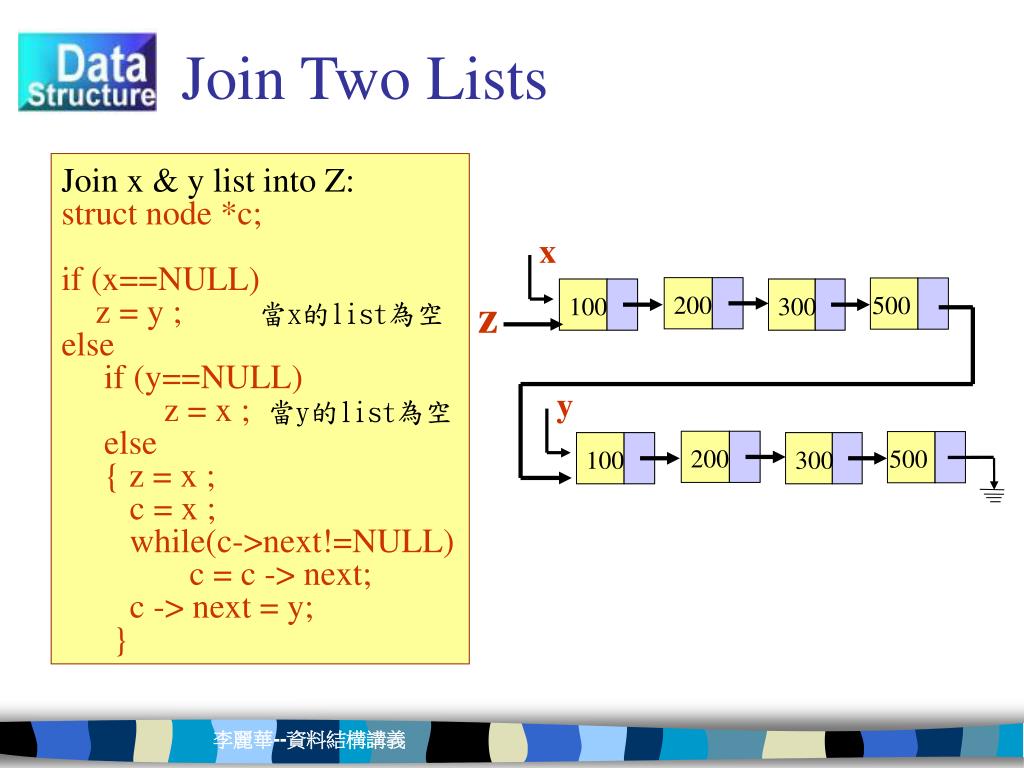 Data Structure

Join Two Lists

Join x & y list into Z:
struct node *c;

if (x==NULL)
z = y ; 當x的list為空
else
if (y==NULL)
z = x ; 當y的list為空
else
{ z = x ;
c = x ;
while(c->next!=NULL)
c = c -> next;
c -> next = y;
}

x
z
100
200
300
500
y
100
200
300
500

李麗華--資料結構講義